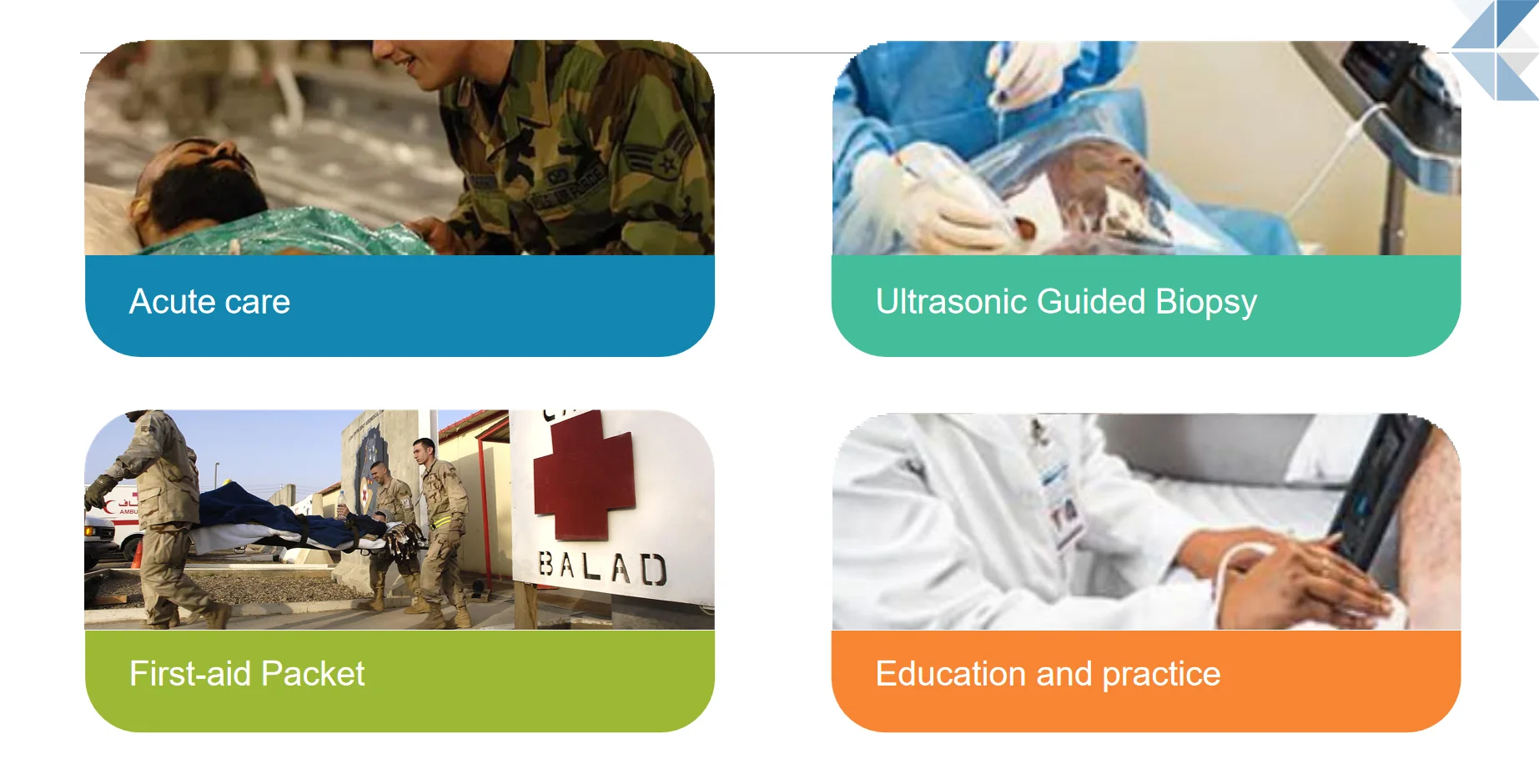 Acute care

Ultrasonic Guided Biopsy

BALAD

First-aid Packet

Education and practice